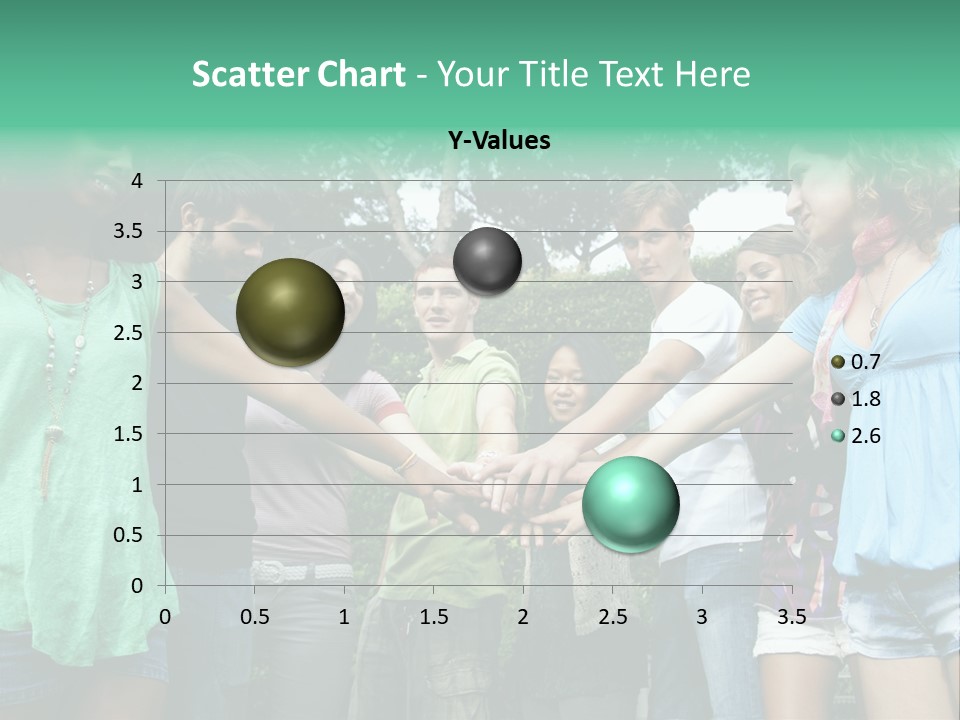 Scatter Chart - Your Title Text Here

Y-Values

4
3.5
3
2.5
2
1.5
1
0.5
0

0 0.5 1 1.5 2 2.5 3 3.5

0.7
1.8
2.6